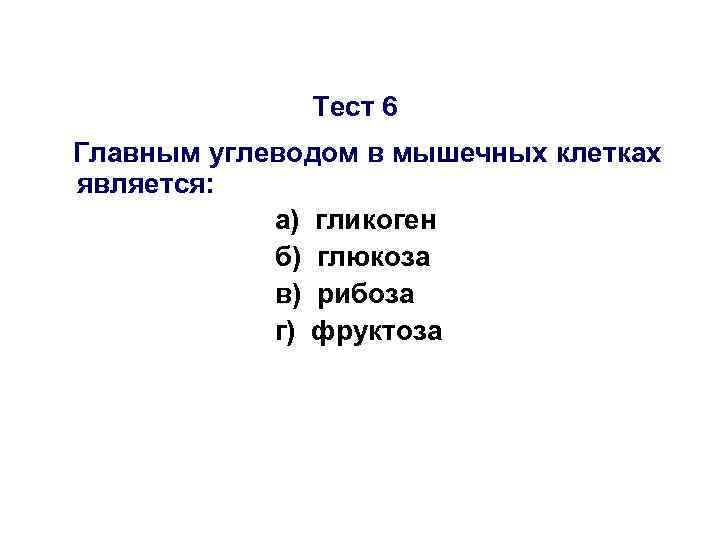 Тест 6

Главным углеводом в мышечных клетках является:

а) гликоген
б) глюкоза
в) рибоза
г) фруктоза